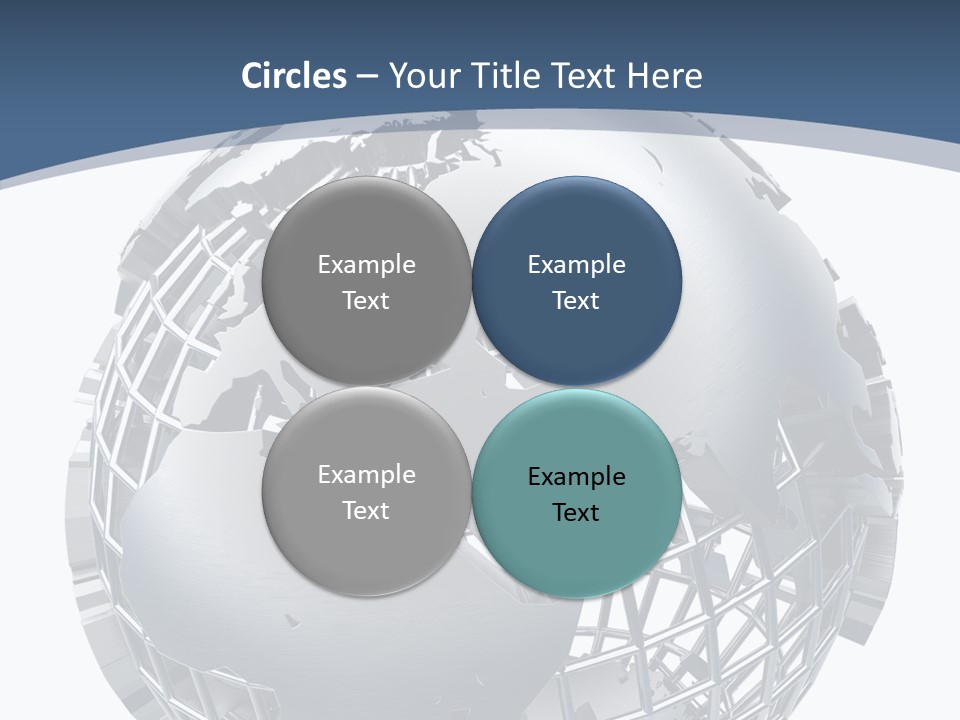 Circles – Your Title Text Here

Example Text

Example Text

Example Text

Example Text